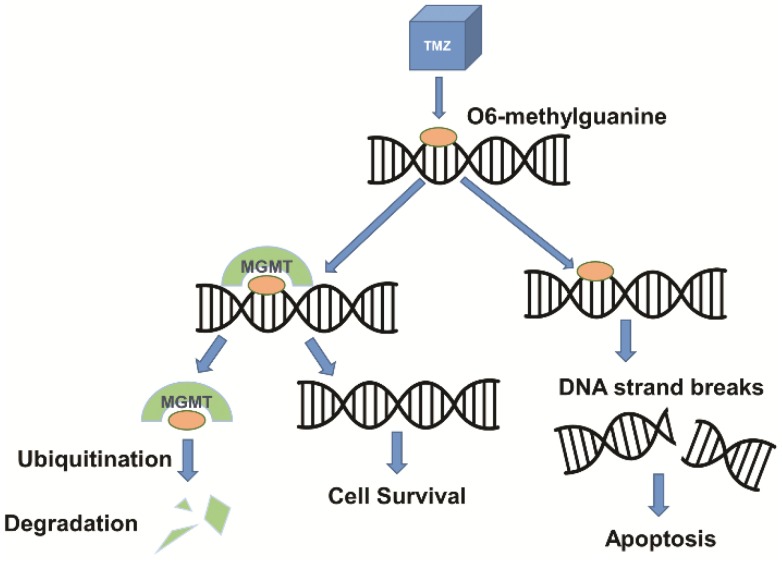 TMZ

O6-methylguanine

MGMT

MGMT

Ubiquitination

Degradation

Cell Survival

DNA strand breaks

Apoptosis